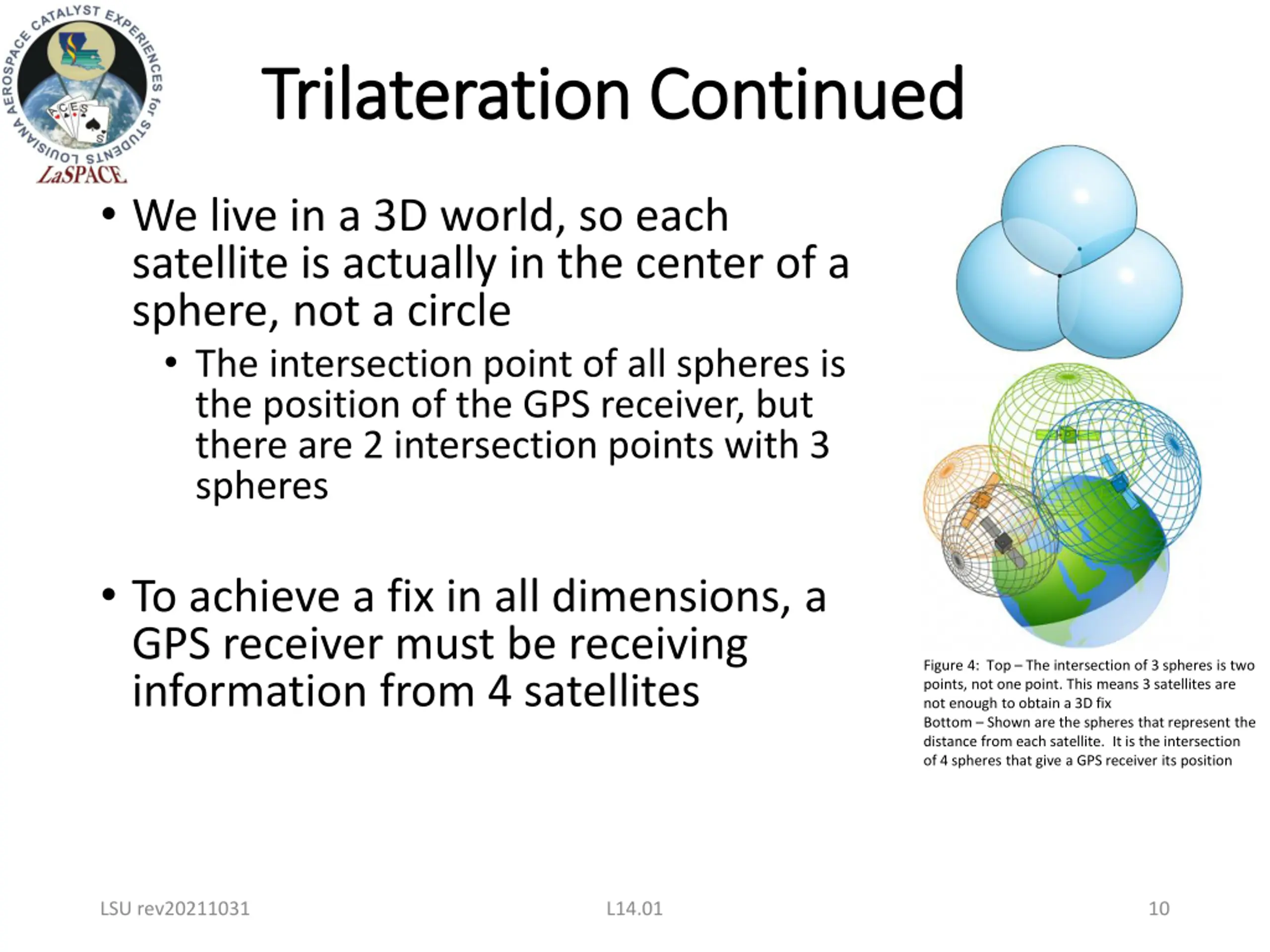 LOUISIANA AEROSPACE CATALYST EXPERIENCES for STUDENTS
ACES
LaSPACE

Trilateration Continued

• We live in a 3D world, so each satellite is actually in the center of a sphere, not a circle
  • The intersection point of all spheres is the position of the GPS receiver, but there are 2 intersection points with 3 spheres

• To achieve a fix in all dimensions, a GPS receiver must be receiving information from 4 satellites

Figure 4: Top – The intersection of 3 spheres is two points, not one point. This means 3 satellites are not enough to obtain a 3D fix
Bottom – Shown are the spheres that represent the distance from each satellite. It is the intersection of 4 spheres that give a GPS receiver its position

LSU rev20211031

L14.01

10